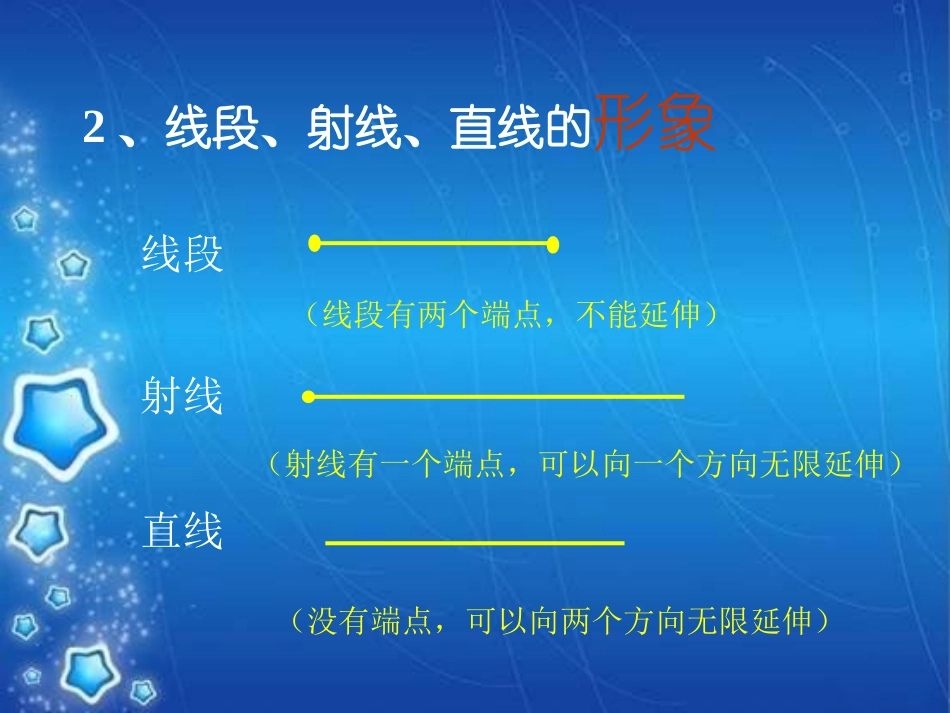 2、线段、射线、直线的形象

线段

（线段有两个端点，不能延伸）

射线

（射线有一个端点，可以向一个方向无限延伸）

直线

（没有端点，可以向两个方向无限延伸）